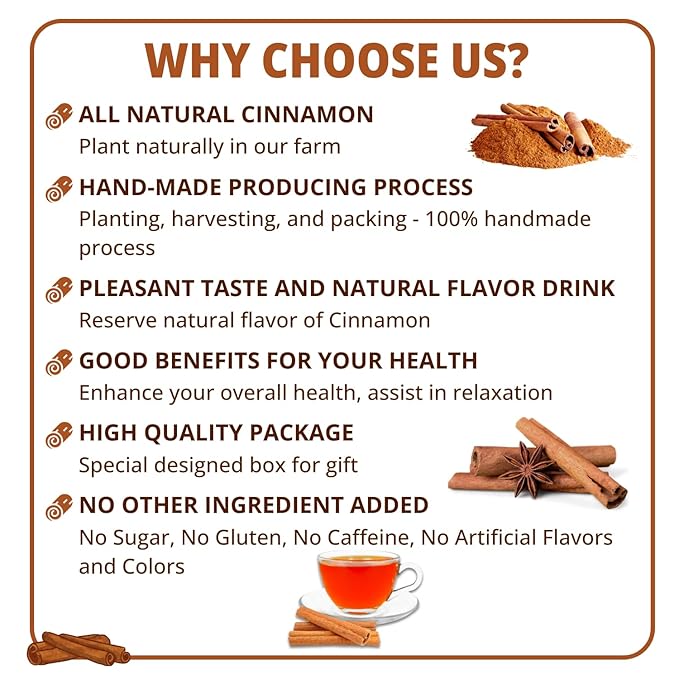 WHY CHOOSE US?

ALL NATURAL CINNAMON
Plant naturally in our farm

HAND-MADE PRODUCING PROCESS
Planting, harvesting, and packing - 100% handmade process

PLEASANT TASTE AND NATURAL FLAVOR DRINK
Reserve natural flavor of Cinnamon

GOOD BENEFITS FOR YOUR HEALTH
Enhance your overall health, assist in relaxation

HIGH QUALITY PACKAGE
Special designed box for gift

NO OTHER INGREDIENT ADDED
No Sugar, No Gluten, No Caffeine, No Artificial Flavors and Colors